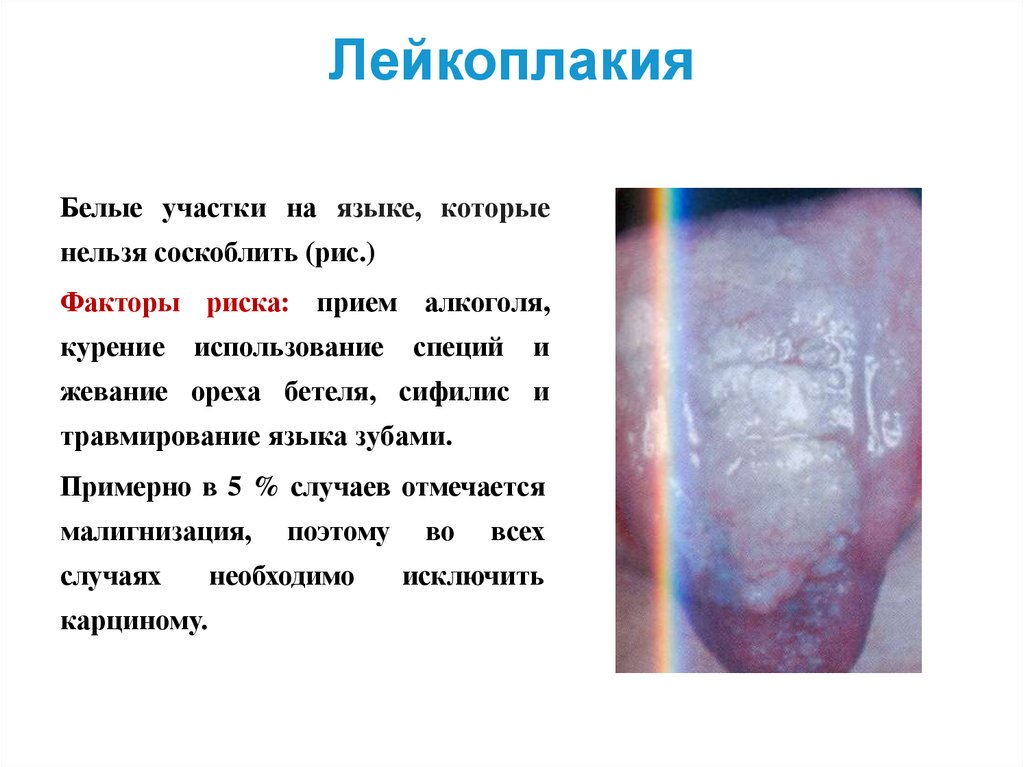 Лейкоплакия

Белые участки на языке, которые нельзя соскоблить (рис.)

Факторы риска: прием алкоголя, курение использование специй и жевание ореха бетеля, сифилис и травмирование языка зубами.

Примерно в 5 % случаев отмечается малигнизация, поэтому во всех случаях необходимо исключить карциному.